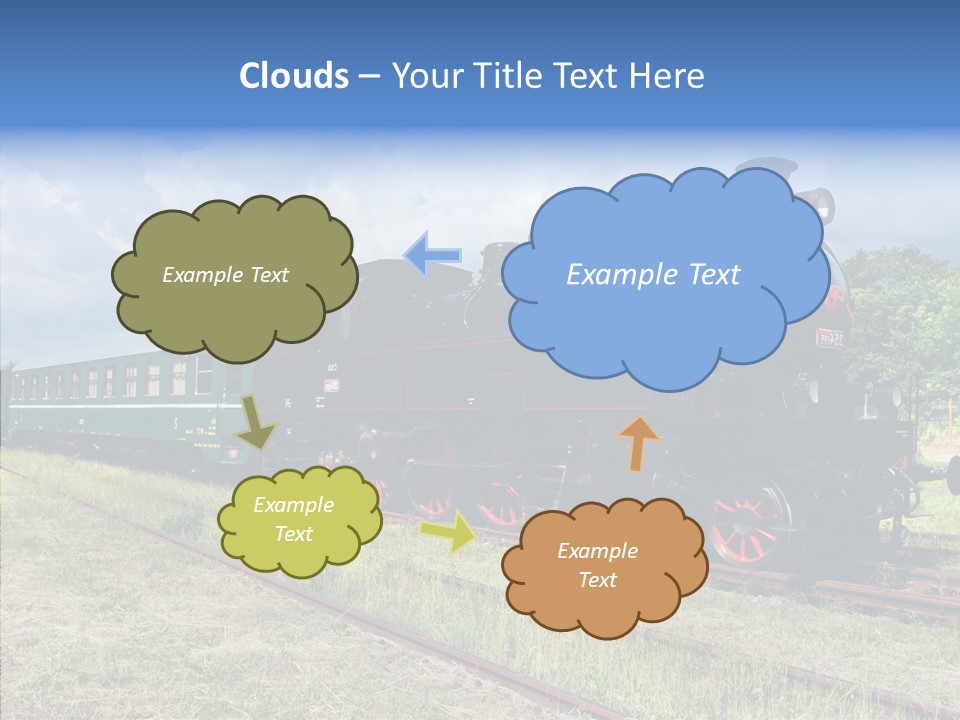 Clouds – Your Title Text Here

Example Text

Example Text

Example Text

Example Text